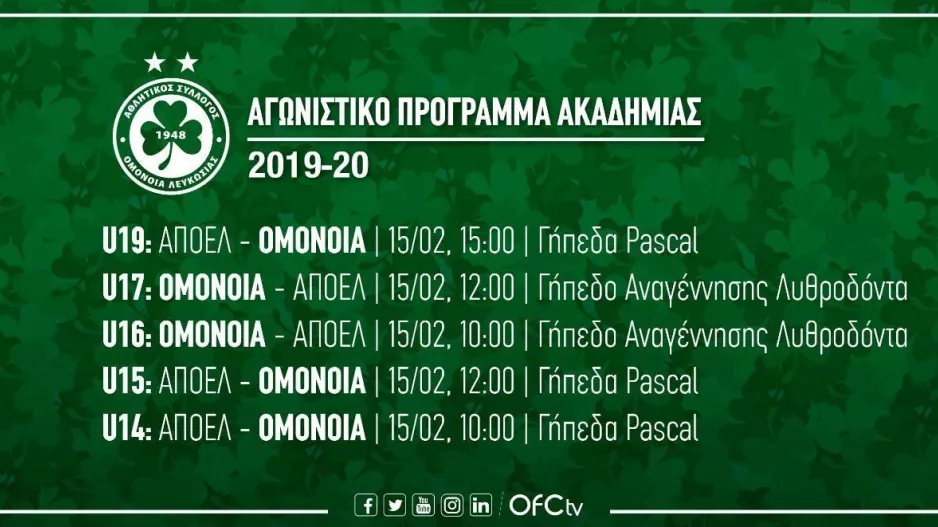 ΑΘΛΗΤΙΚΟΣ ΣΥΛΛΟΓΟΣ
1948
ΟΜΟΝΟΙΑ ΛΕΥΚΩΣΙΑΣ

ΑΓΩΝΙΣΤΙΚΟ ΠΡΟΓΡΑΜΜΑ ΑΚΑΔΗΜΙΑΣ
2019-20

U19: ΑΠΟΕΛ - ΟΜΟΝΟΙΑ | 15/02, 15:00 | Γήπεδα Pascal
U17: ΟΜΟΝΟΙΑ - ΑΠΟΕΛ | 15/02, 12:00 | Γήπεδο Αναγέννησης Λυθροδόντα
U16: ΟΜΟΝΟΙΑ - ΑΠΟΕΛ | 15/02, 10:00 | Γήπεδο Αναγέννησης Λυθροδόντα
U15: ΑΠΟΕΛ - ΟΜΟΝΟΙΑ | 15/02, 12:00 | Γήπεδα Pascal
U14: ΑΠΟΕΛ - ΟΜΟΝΟΙΑ | 15/02, 10:00 | Γήπεδα Pascal

OFCtv